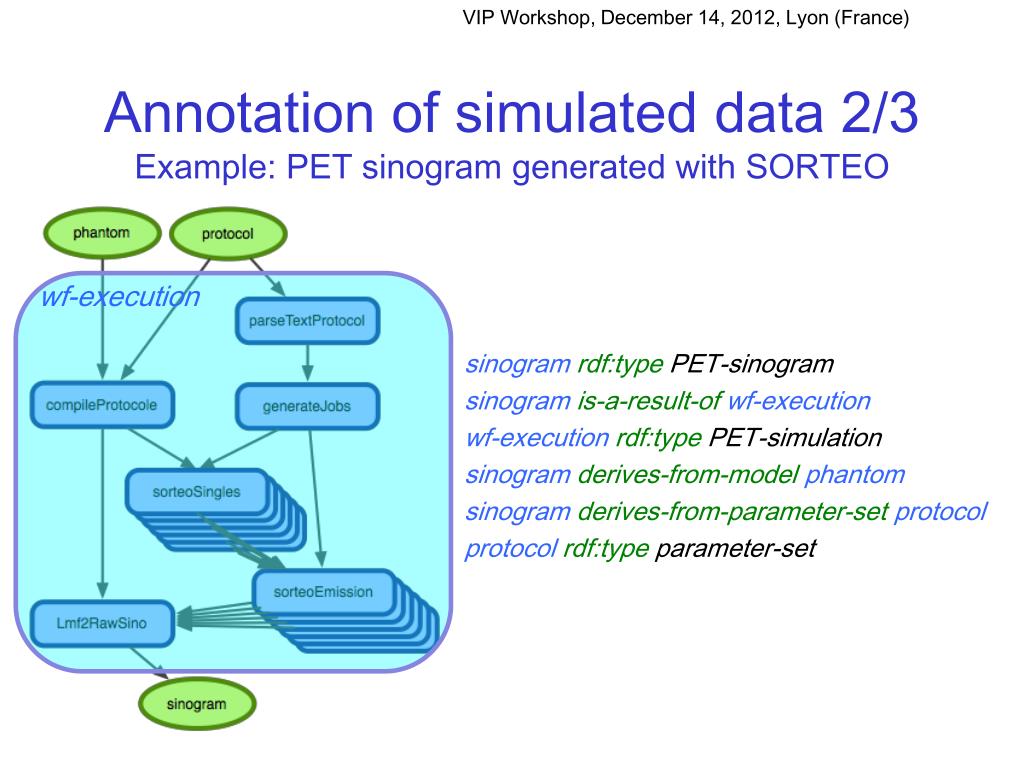 VIP Workshop, December 14, 2012, Lyon (France)

Annotation of simulated data 2/3
Example: PET sinogram generated with SORTEO

phantom
protocol
wf-execution
parseTextProtocol
compileProtocole
generateJobs
sorteoSingles
sorteoEmission
Lmf2RawSino
sinogram

sinogram rdf:type PET-sinogram
sinogram is-a-result-of wf-execution
wf-execution rdf:type PET-simulation
sinogram derives-from-model phantom
sinogram derives-from-parameter-set protocol
protocol rdf:type parameter-set